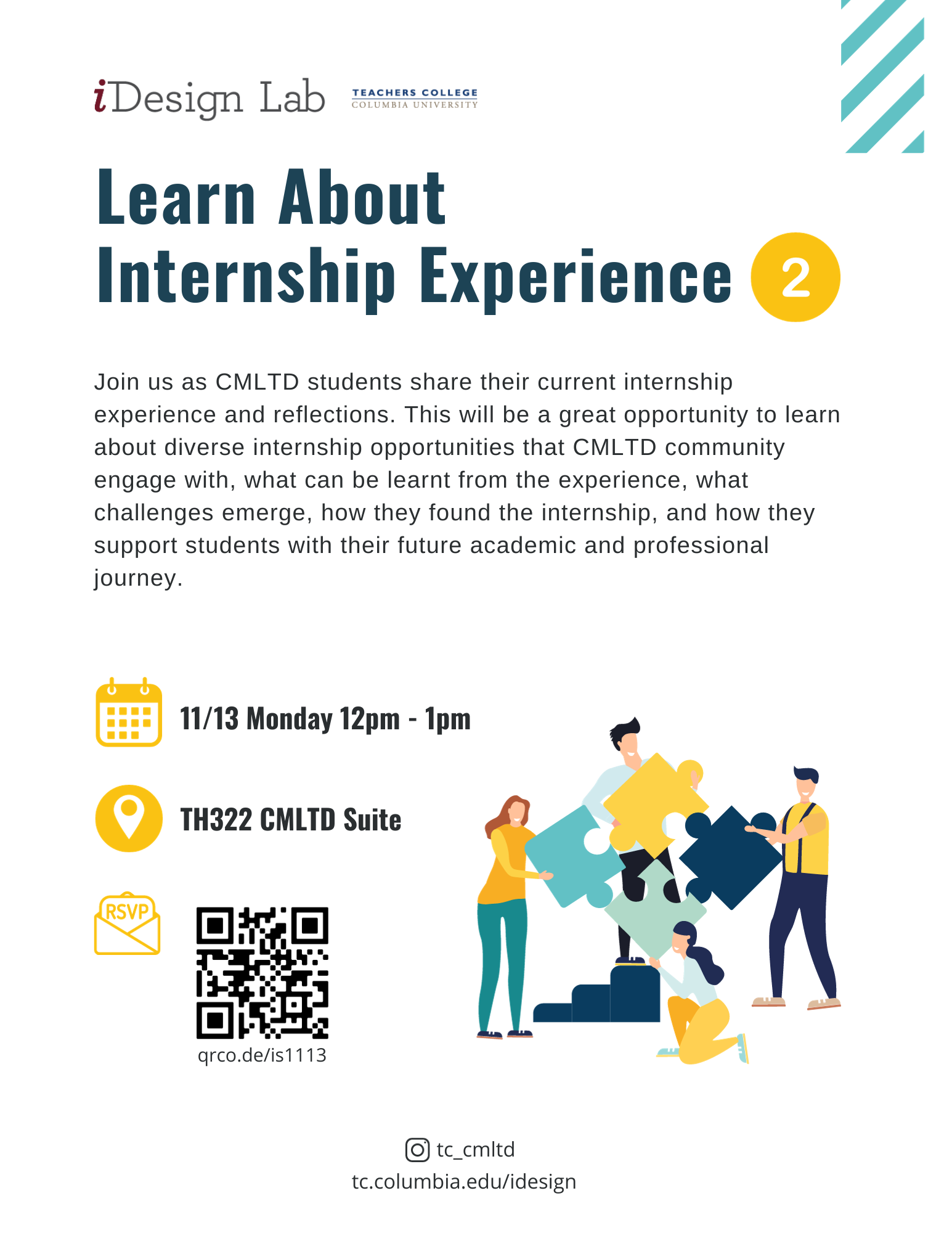 iDesign Lab TEACHERS COLLEGE COLUMBIA UNIVERSITY

Learn About Internship Experience 2

Join us as CMLTD students share their current internship experience and reflections. This will be a great opportunity to learn about diverse internship opportunities that CMLTD community engage with, what can be learnt from the experience, what challenges emerge, how they found the internship, and how they support students with their future academic and professional journey.

11/13 Monday 12pm - 1pm

TH322 CMLTD Suite

RSVP

qrco.de/is1113

tc_cmltd
tc.columbia.edu/idesign